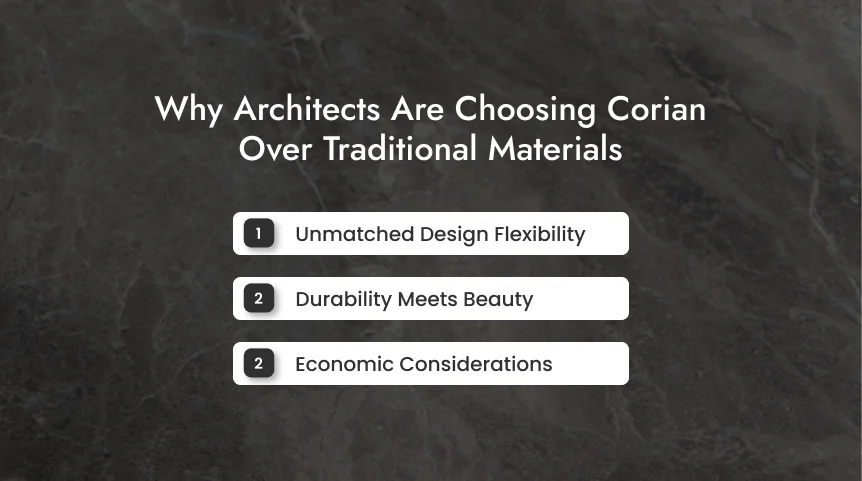 Why Architects Are Choosing Corian Over Traditional Materials

1 Unmatched Design Flexibility

2 Durability Meets Beauty

2 Economic Considerations